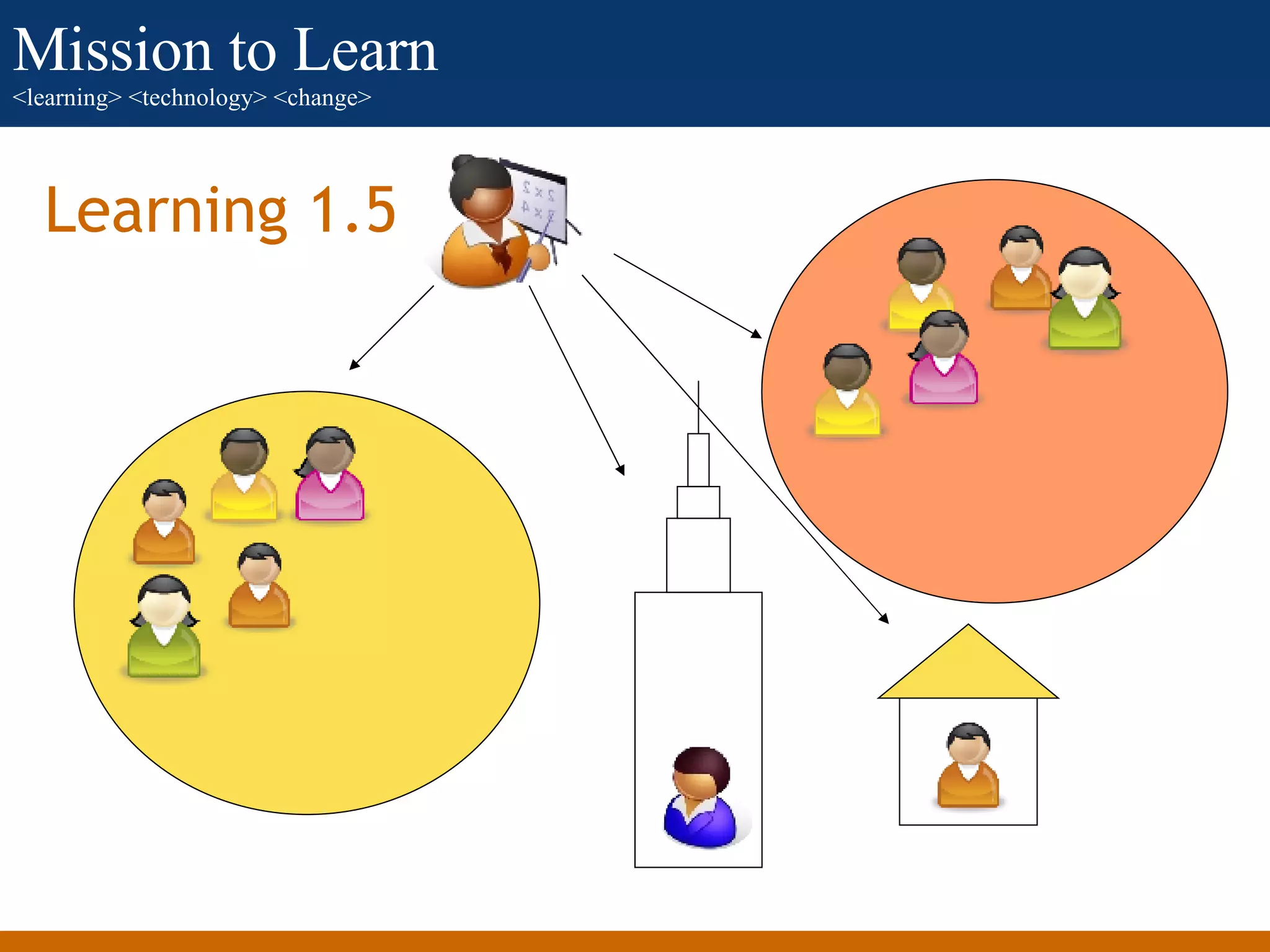 Mission to Learn
<learning> <technology> <change>

Learning 1.5